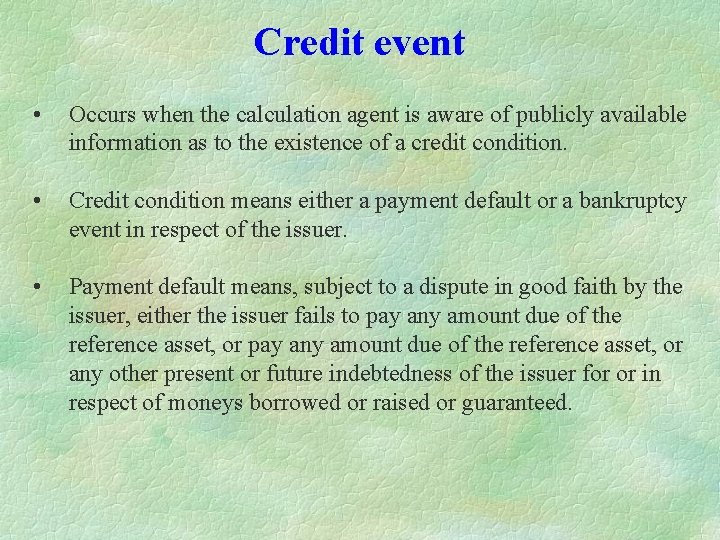 Credit event

• Occurs when the calculation agent is aware of publicly available information as to the existence of a credit condition.

• Credit condition means either a payment default or a bankruptcy event in respect of the issuer.

• Payment default means, subject to a dispute in good faith by the issuer, either the issuer fails to pay any amount due of the reference asset, or pay any amount due of the reference asset, or any other present or future indebtedness of the issuer for or in respect of moneys borrowed or raised or guaranteed.